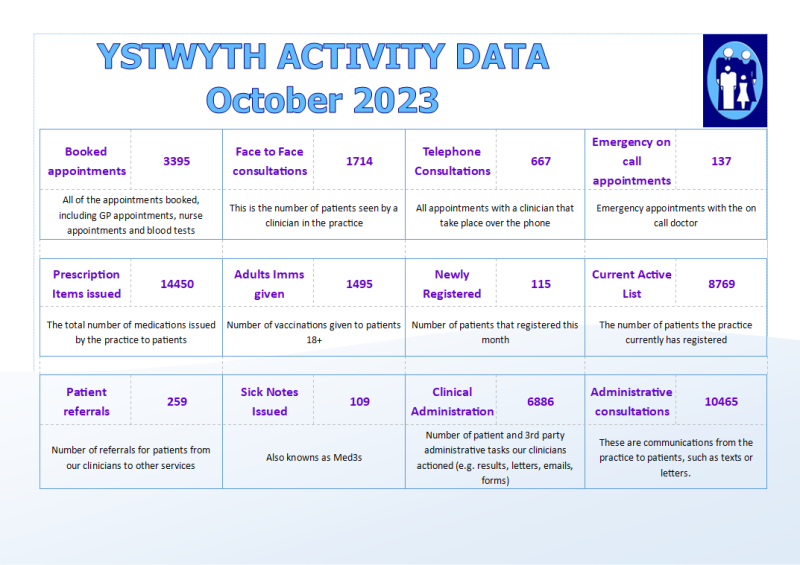 YSTWYTH ACTIVITY DATA
October 2023

| Booked appointments | 3395 | Face to Face consultations | 1714 | Telephone Consultations | 667 | Emergency on call appointments | 137 |
|---|---|---|---|---|---|---|---|
| All of the appointments booked, including GP appointments, nurse appointments and blood tests | | This is the number of patients seen by a clinician in the practice | | All appointments with a clinician that take place over the phone | | Emergency appointments with the on call doctor | |

| Prescription Items issued | 14450 | Adults Imms given | 1495 | Newly Registered | 115 | Current Active List | 8769 |
|---|---|---|---|---|---|---|---|
| The total number of medications issued by the practice to patients | | Number of vaccinations given to patients 18+ | | Number of patients that registered this month | | The number of patients the practice currently has registered | |

| Patient referrals | 259 | Sick Notes Issued | 109 | Clinical Administration | 6886 | Administrative consultations | 10465 |
|---|---|---|---|---|---|---|---|
| Number of referrals for patients from our clinicians to other services | | Also knowns as Med3s | | Number of patient and 3rd party administrative tasks our clinicians actioned (e.g. results, letters, emails, forms) | | These are communications from the practice to patients, such as texts or letters. | |